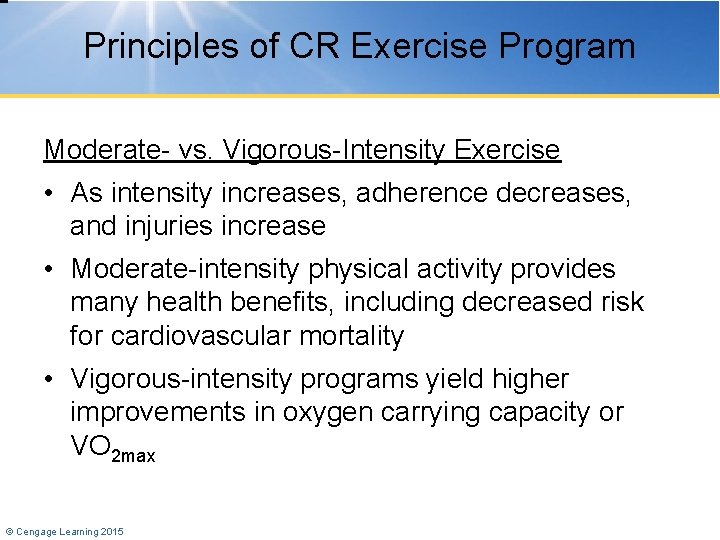 Principles of CR Exercise Program

Moderate- vs. Vigorous-Intensity Exercise

• As intensity increases, adherence decreases, and injuries increase

• Moderate-intensity physical activity provides many health benefits, including decreased risk for cardiovascular mortality

• Vigorous-intensity programs yield higher improvements in oxygen carrying capacity or $VO_{2max}$

© Cengage Learning 2015